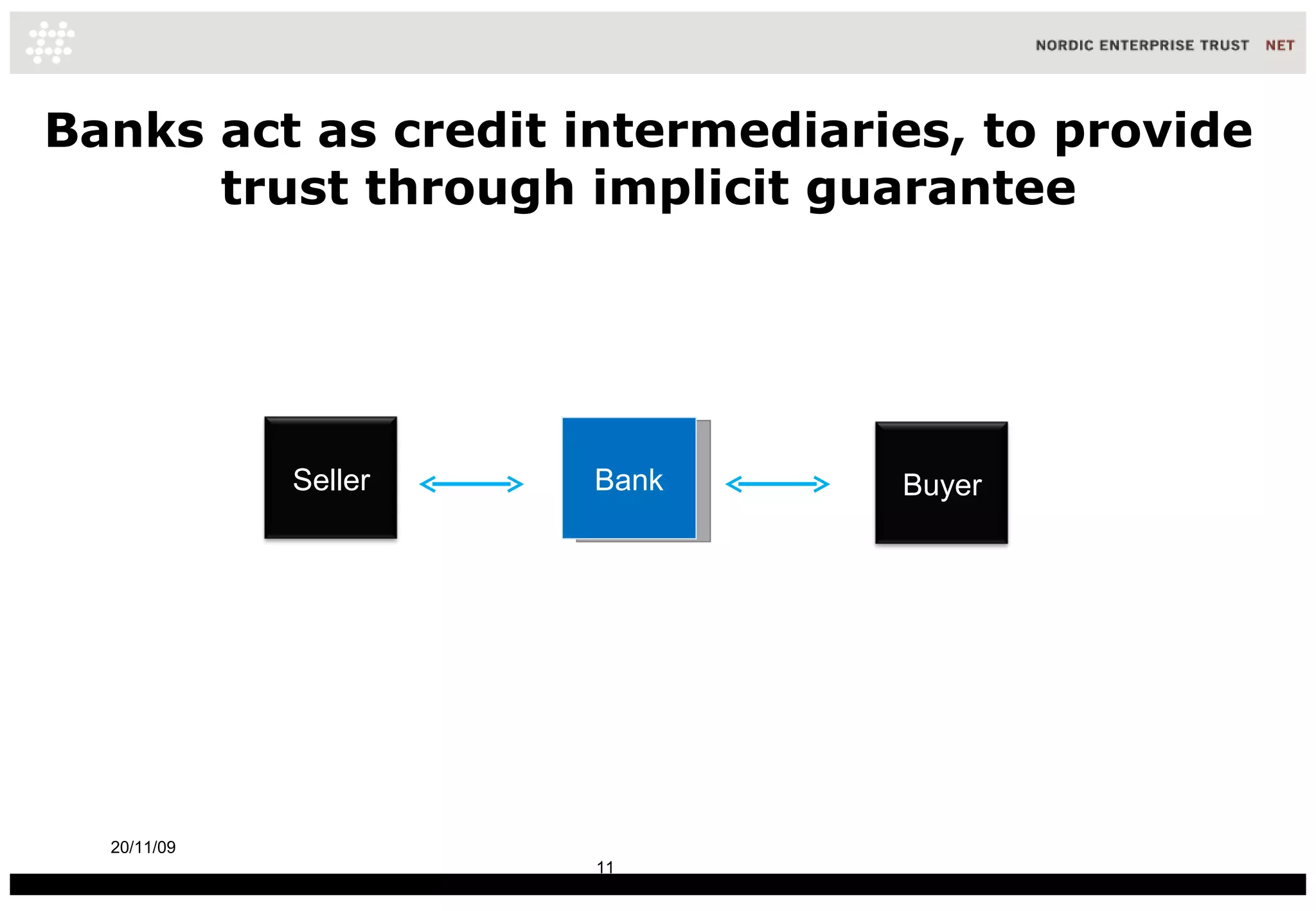 NORDIC ENTERPRISE TRUST NET

Banks act as credit intermediaries, to provide trust through implicit guarantee

Seller

Bank

Buyer

20/11/09

11